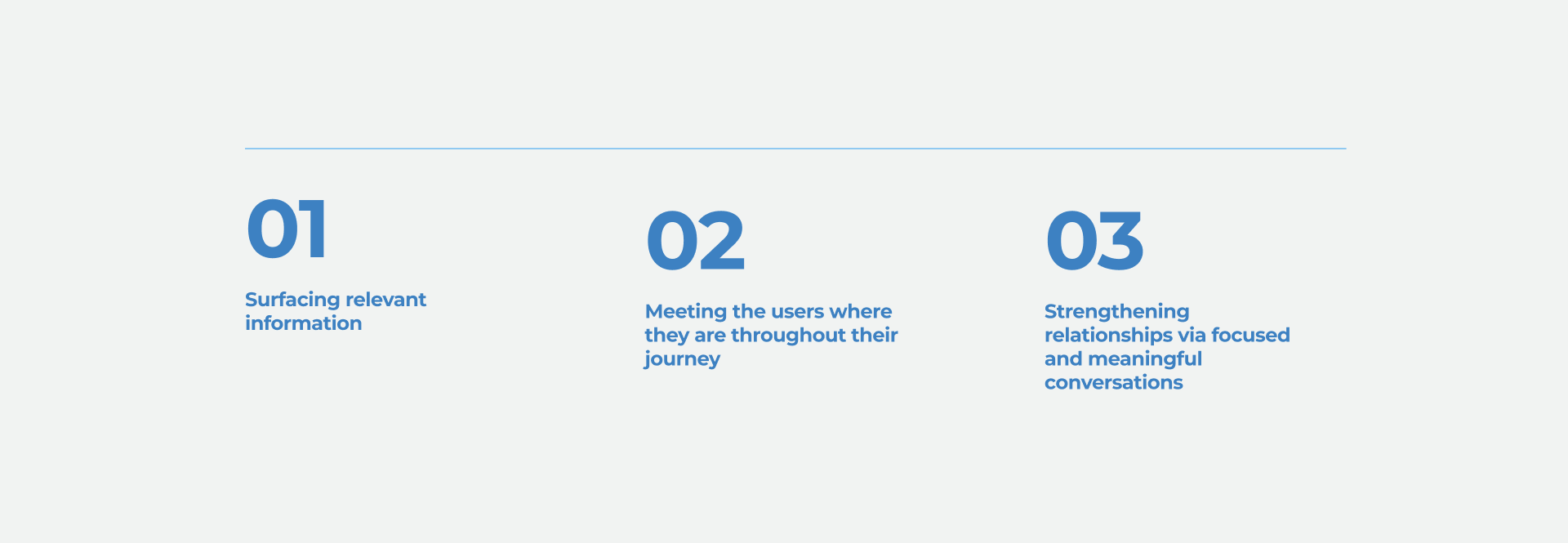 01

Surfacing relevant information

02

Meeting the users where they are throughout their journey

03

Strengthening relationships via focused and meaningful conversations